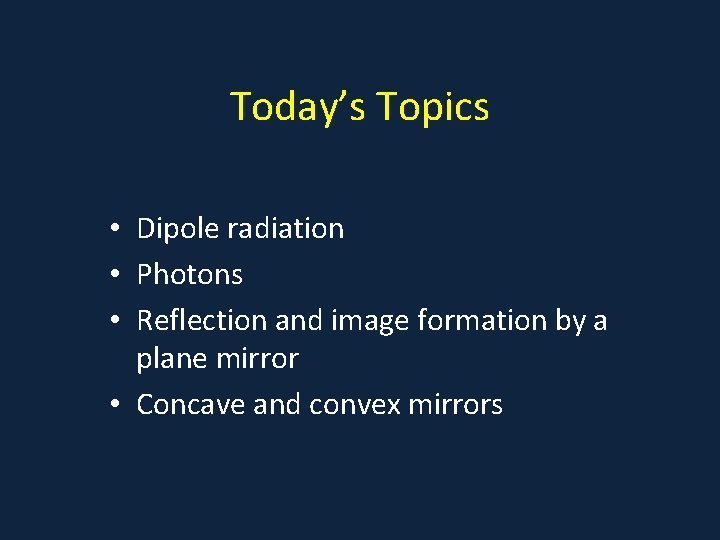 Today’s Topics

• Dipole radiation
• Photons
• Reflection and image formation by a plane mirror
• Concave and convex mirrors